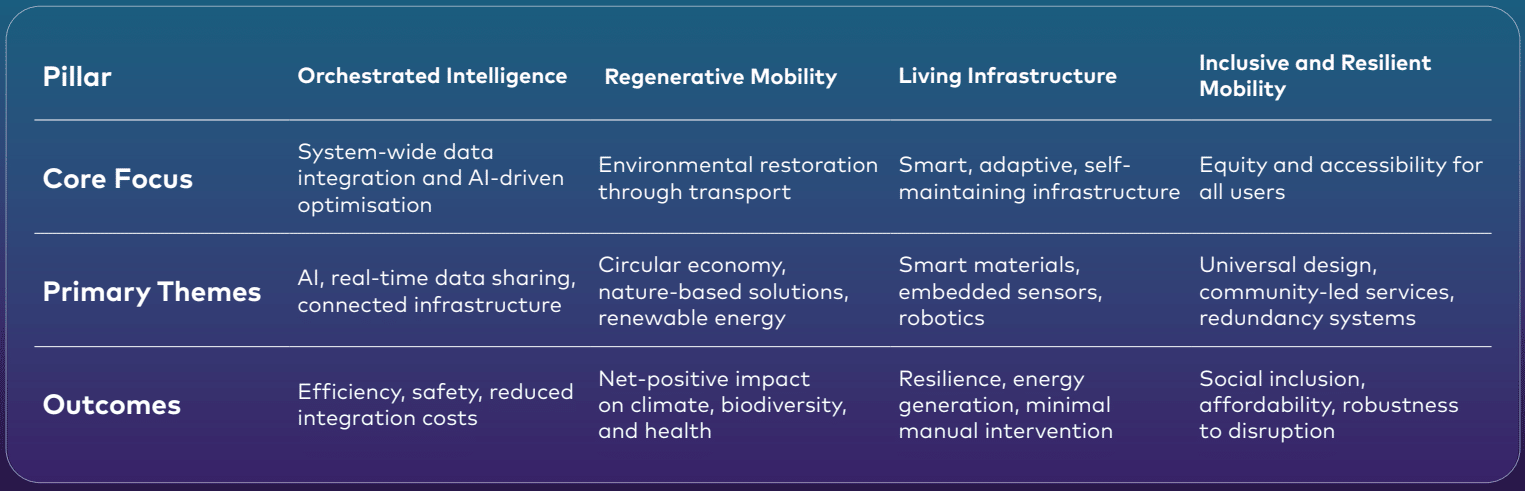 | Pillar | Orchestrated Intelligence | Regenerative Mobility | Living Infrastructure | Inclusive and Resilient Mobility |
|---|---|---|---|---|
| Core Focus | System-wide data integration and AI-driven optimisation | Environmental restoration through transport | Smart, adaptive, self-maintaining infrastructure | Equity and accessibility for all users |
| Primary Themes | AI, real-time data sharing, connected infrastructure | Circular economy, nature-based solutions, renewable energy | Smart materials, embedded sensors, robotics | Universal design, community-led services, redundancy systems |
| Outcomes | Efficiency, safety, reduced integration costs | Net-positive impact on climate, biodiversity, and health | Resilience, energy generation, minimal manual intervention | Social inclusion, affordability, robustness to disruption |